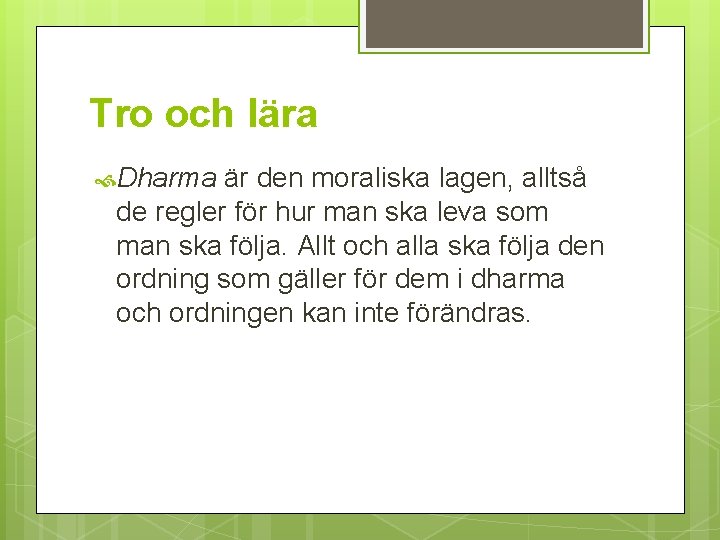 Tro och lära

Dharma är den moraliska lagen, alltså de regler för hur man ska leva som man ska följa. Allt och alla ska följa den ordning som gäller för dem i dharma och ordningen kan inte förändras.